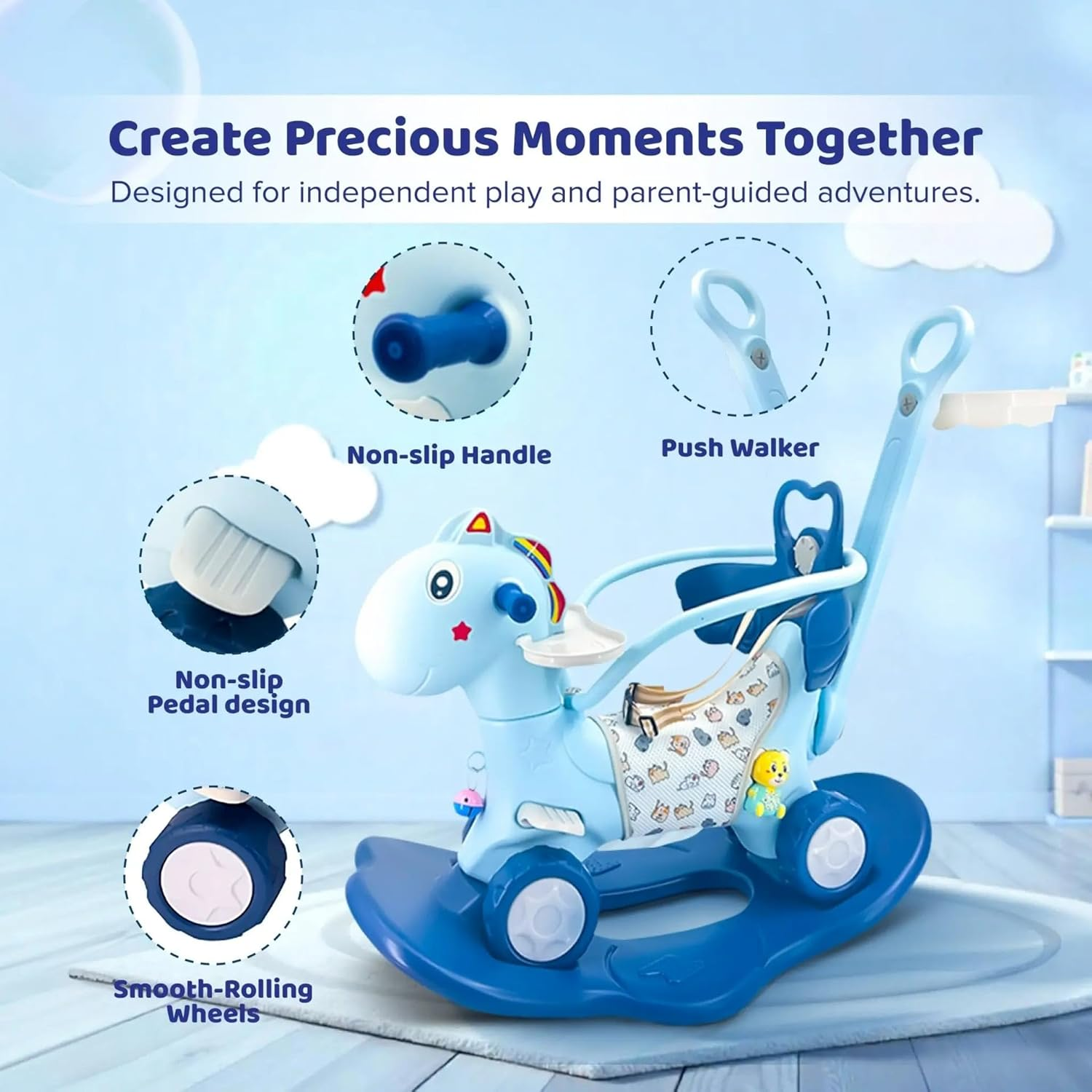 Create Precious Moments Together

Designed for independent play and parent-guided adventures.

Non-slip Handle

Push Walker

Non-slip Pedal design

Smooth-Rolling Wheels